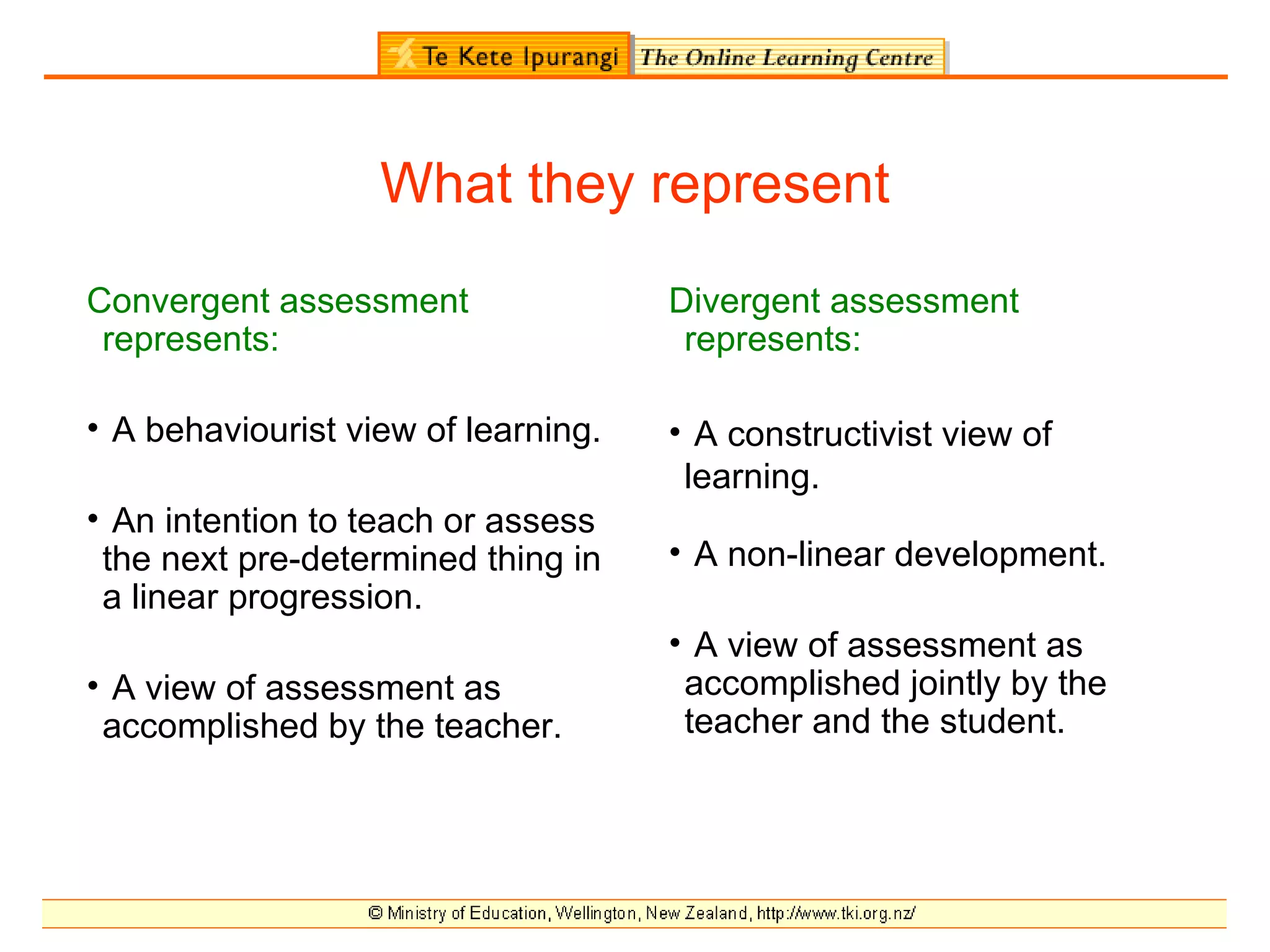 Te Kete Ipurangi The Online Learning Centre

What they represent

Convergent assessment represents:

• A behaviourist view of learning.

• An intention to teach or assess the next pre-determined thing in a linear progression.

• A view of assessment as accomplished by the teacher.

Divergent assessment represents:

• A constructivist view of learning.

• A non-linear development.

• A view of assessment as accomplished jointly by the teacher and the student.

© Ministry of Education, Wellington, New Zealand, http://www.tki.org.nz/